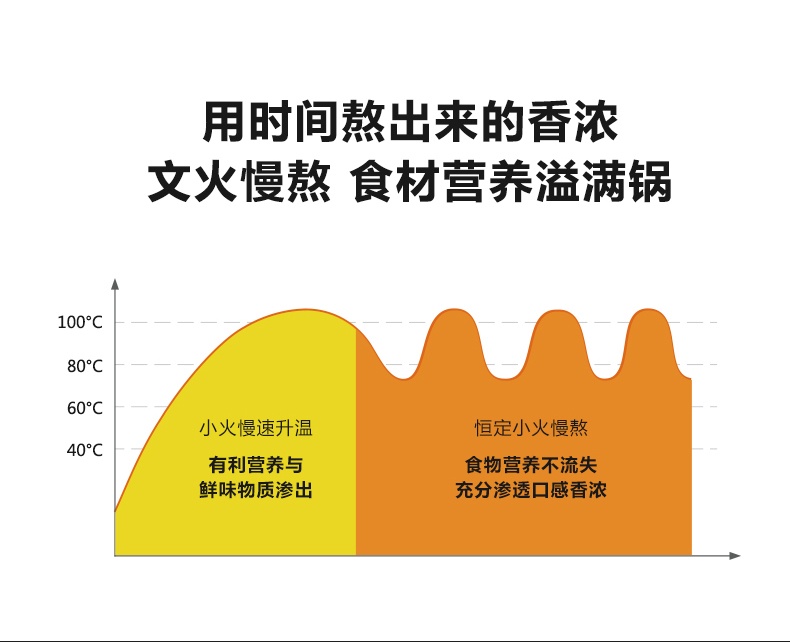 用时间熬出来的香浓
文火慢熬 食材营养溢满锅

100°C
80°C
60°C
40°C

小火慢速升温
有利营养与
鲜味物质渗出

恒定小火慢熬
食物营养不流失
充分渗透口感香浓